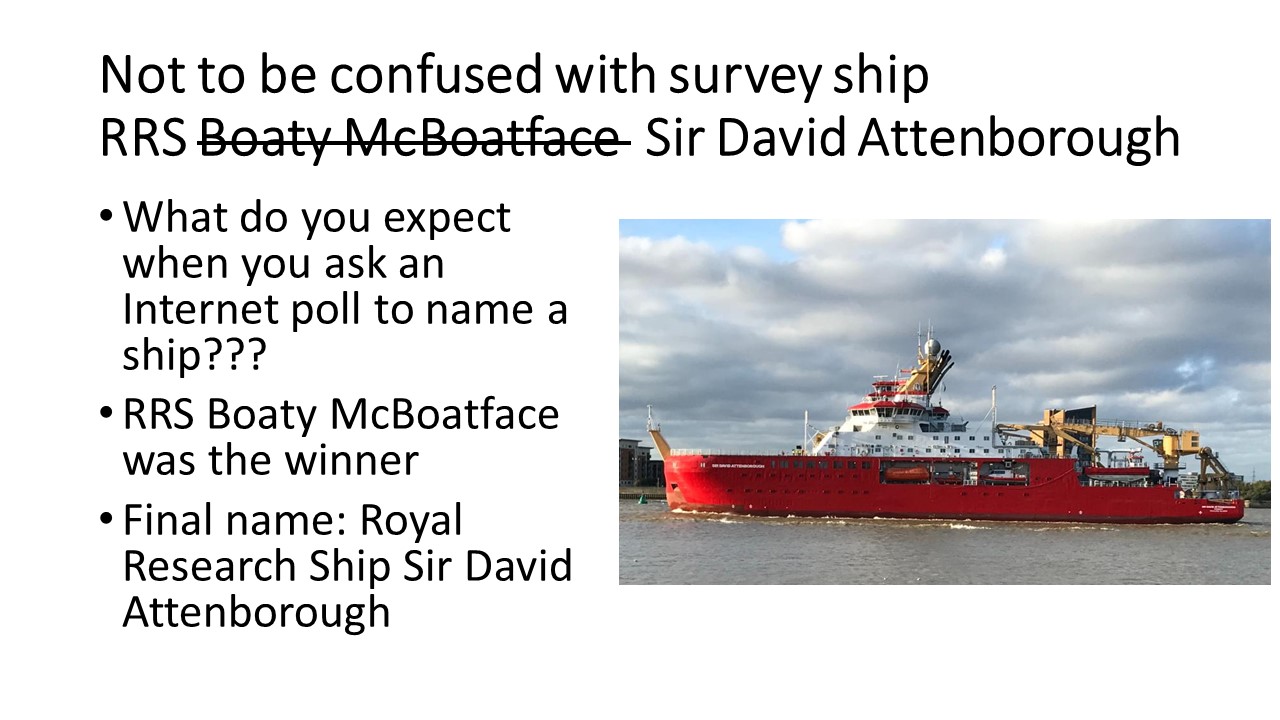 Not to be confused with survey ship
RRS ~~Boaty McBoatface~~ Sir David Attenborough

• What do you expect when you ask an Internet poll to name a ship???
• RRS Boaty McBoatface was the winner
• Final name: Royal Research Ship Sir David Attenborough

SIR DAVID ATTENBOROUGH